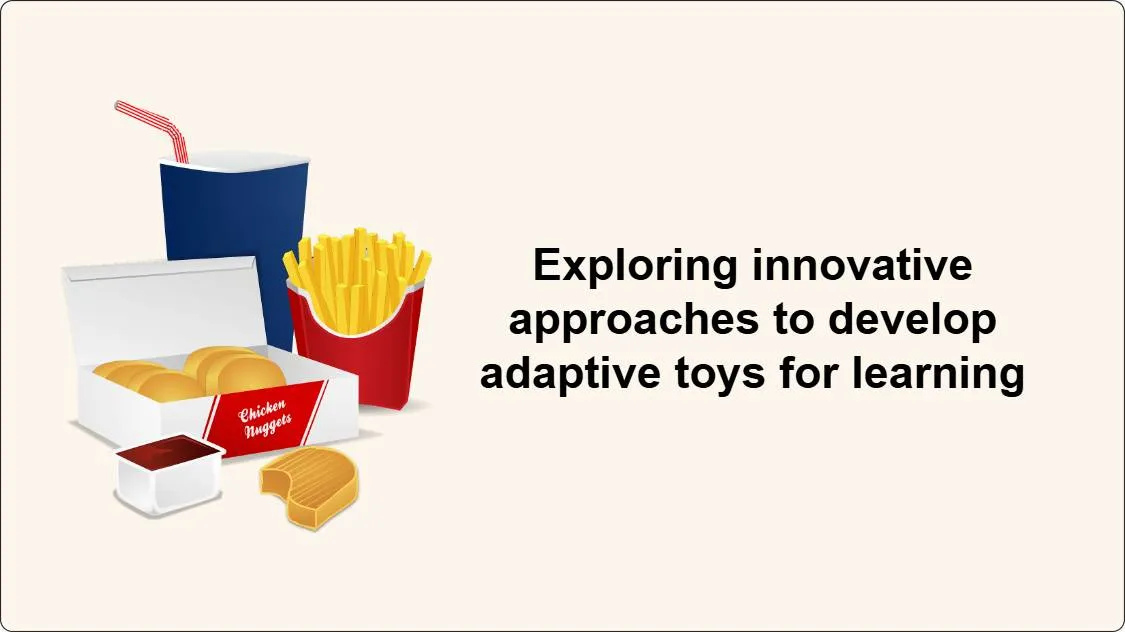 Chicken Nuggets

Exploring innovative approaches to develop adaptive toys for learning